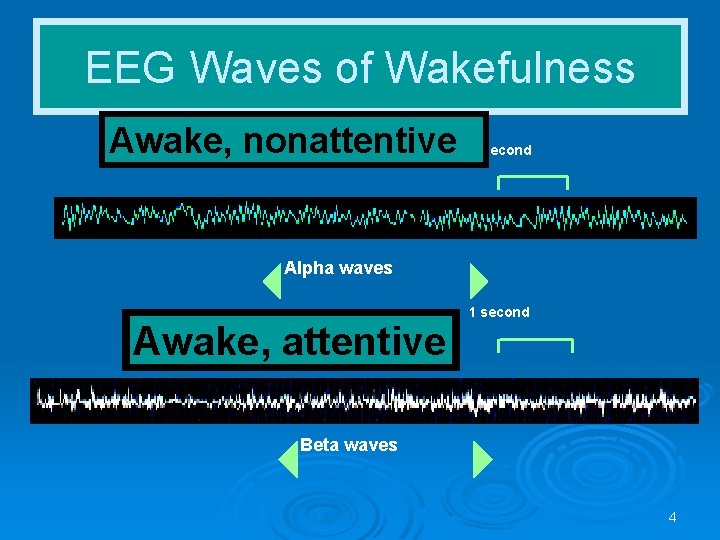 EEG Waves of Wakefulness

Awake, nonattentive

econd

Alpha waves

1 second

Awake, attentive

Beta waves

4